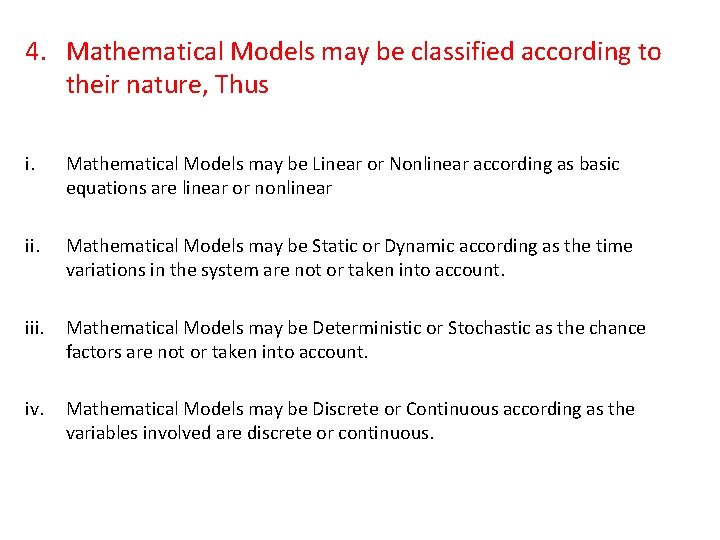 4. Mathematical Models may be classified according to their nature, Thus

i. Mathematical Models may be Linear or Nonlinear according as basic equations are linear or nonlinear

ii. Mathematical Models may be Static or Dynamic according as the time variations in the system are not or taken into account.

iii. Mathematical Models may be Deterministic or Stochastic as the chance factors are not or taken into account.

iv. Mathematical Models may be Discrete or Continuous according as the variables involved are discrete or continuous.